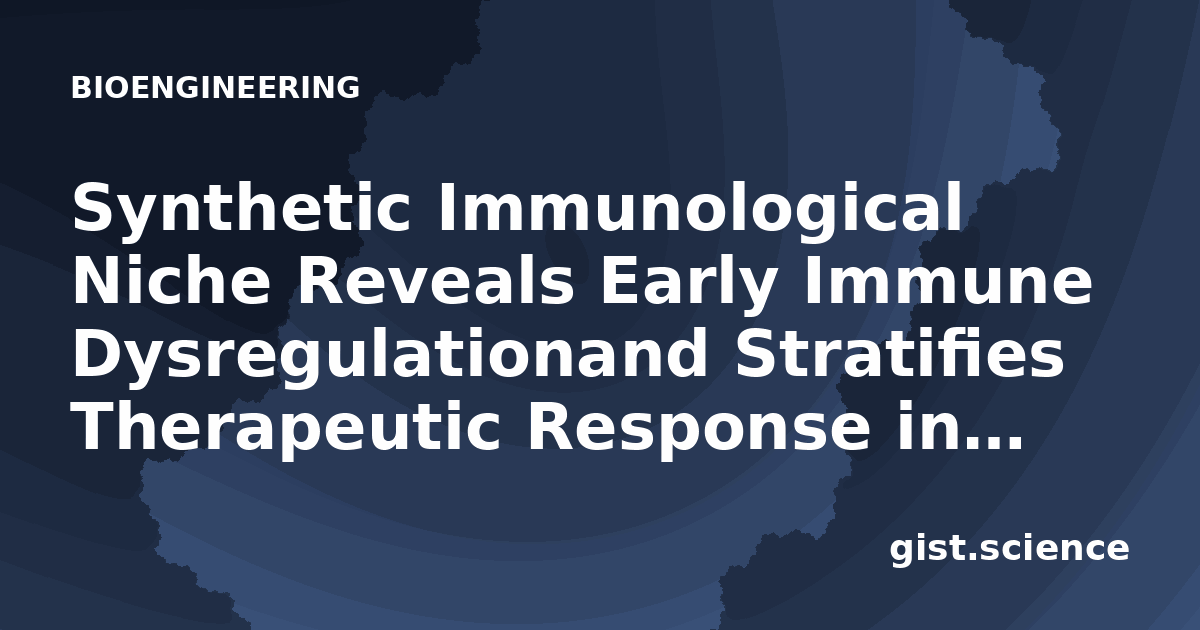 BIOENGINEERING

Synthetic Immunological Niche Reveals Early Immune Dysregulationand Stratifies Therapeutic Response in...

gist.science